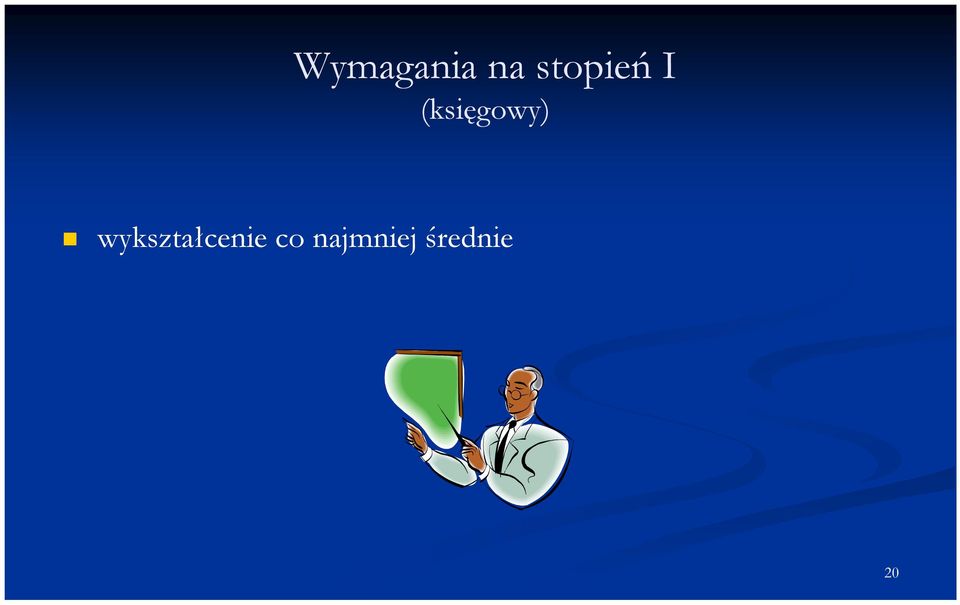 Wymagania na stopień I
(księgowy)

wykształcenie co najmniej średnie

20